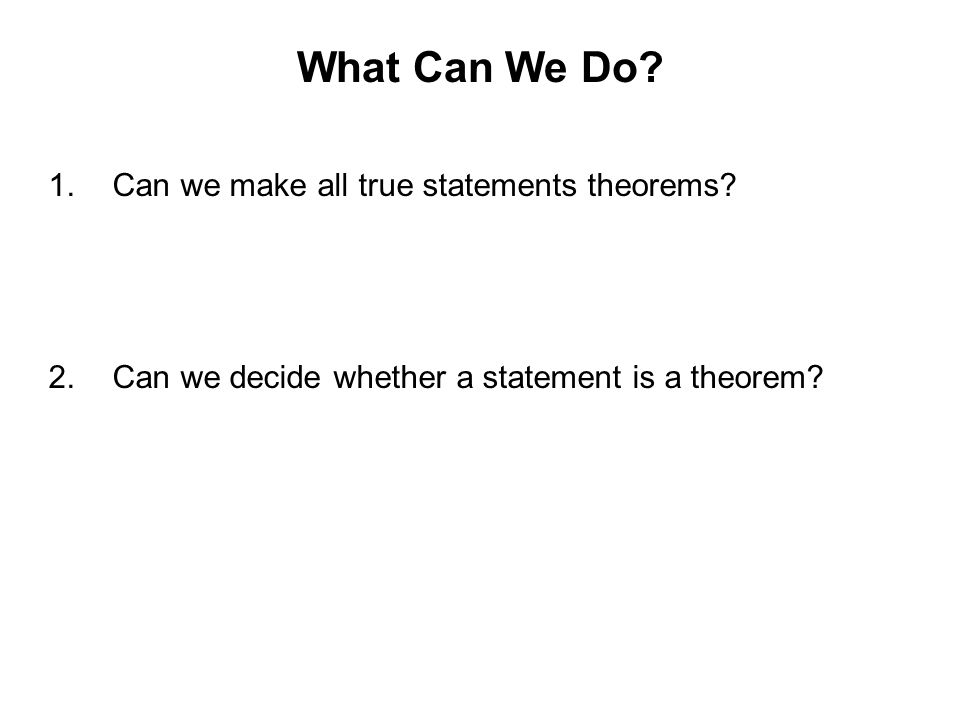 What Can We Do?

1. Can we make all true statements theorems?

2. Can we decide whether a statement is a theorem?